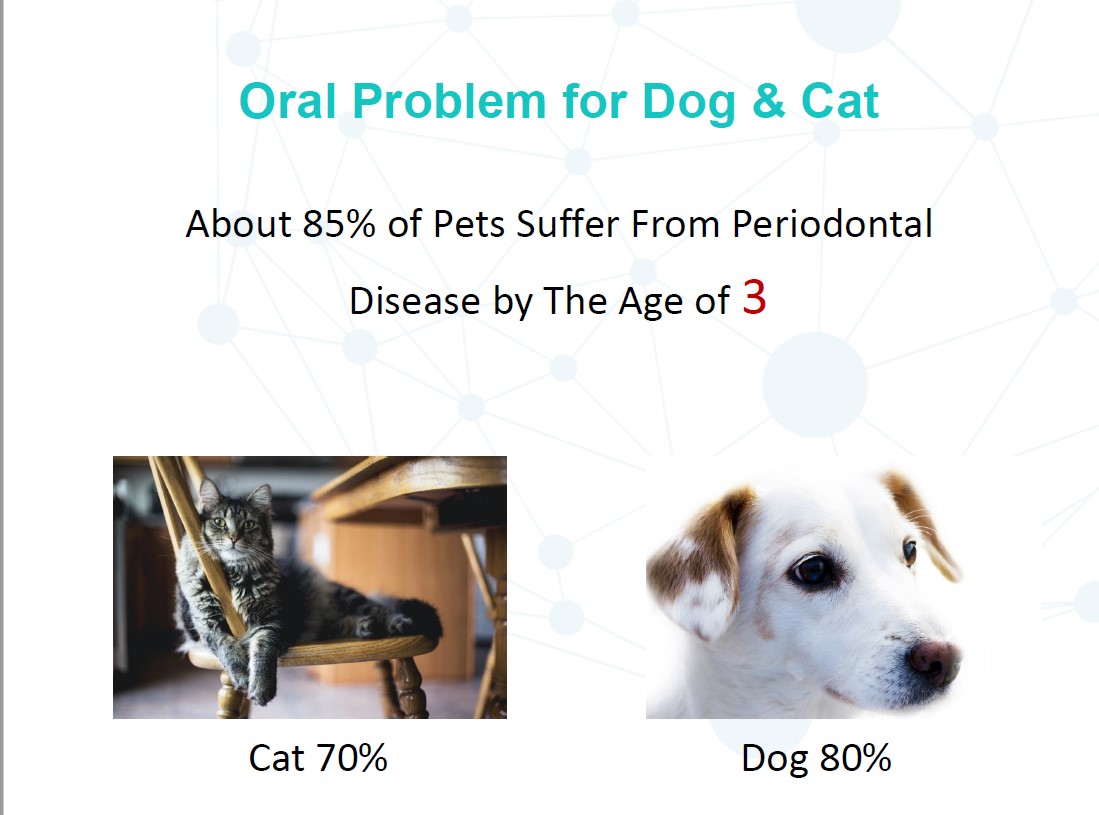 Oral Problem for Dog & Cat

About 85% of Pets Suffer From Periodontal Disease by The Age of 3

Cat 70%

Dog 80%